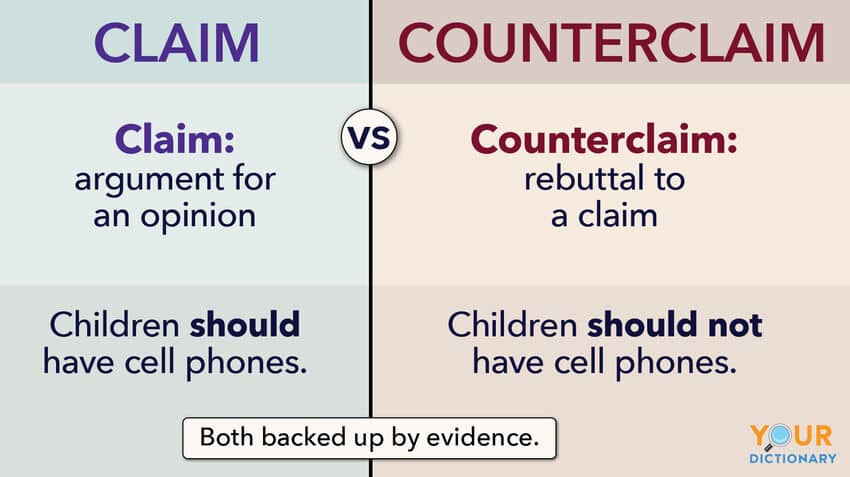 CLAIM

Claim: argument for an opinion

Children should have cell phones.

VS

COUNTERCLAIM

Counterclaim: rebuttal to a claim

Children should not have cell phones.

Both backed up by evidence.

YOUR DICTIONARY